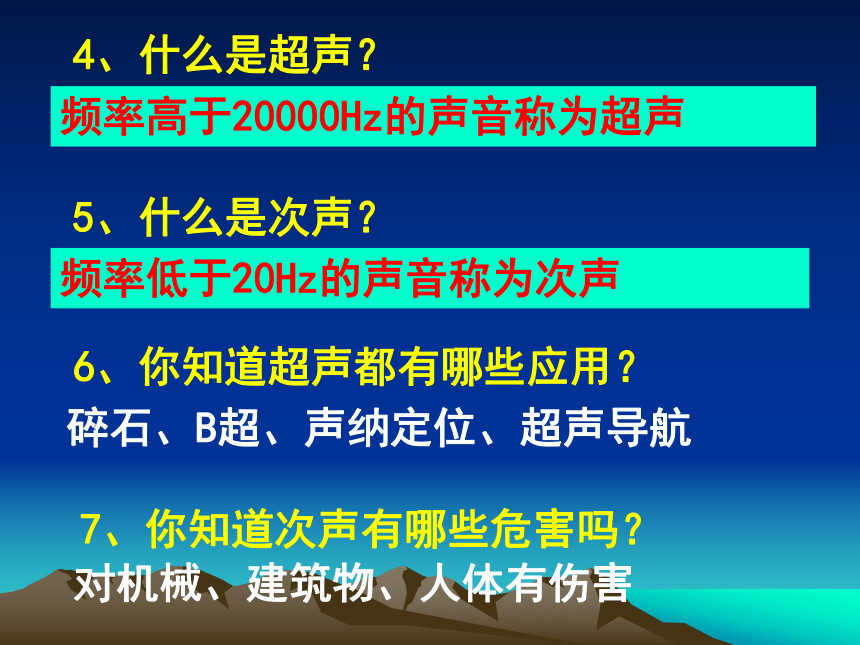 4、什么是超声？

频率高于20000Hz的声音称为超声

5、什么是次声？

频率低于20Hz的声音称为次声

6、你知道超声都有哪些应用？

碎石、B超、声纳定位、超声导航

7、你知道次声有哪些危害吗？

对机械、建筑物、人体有伤害